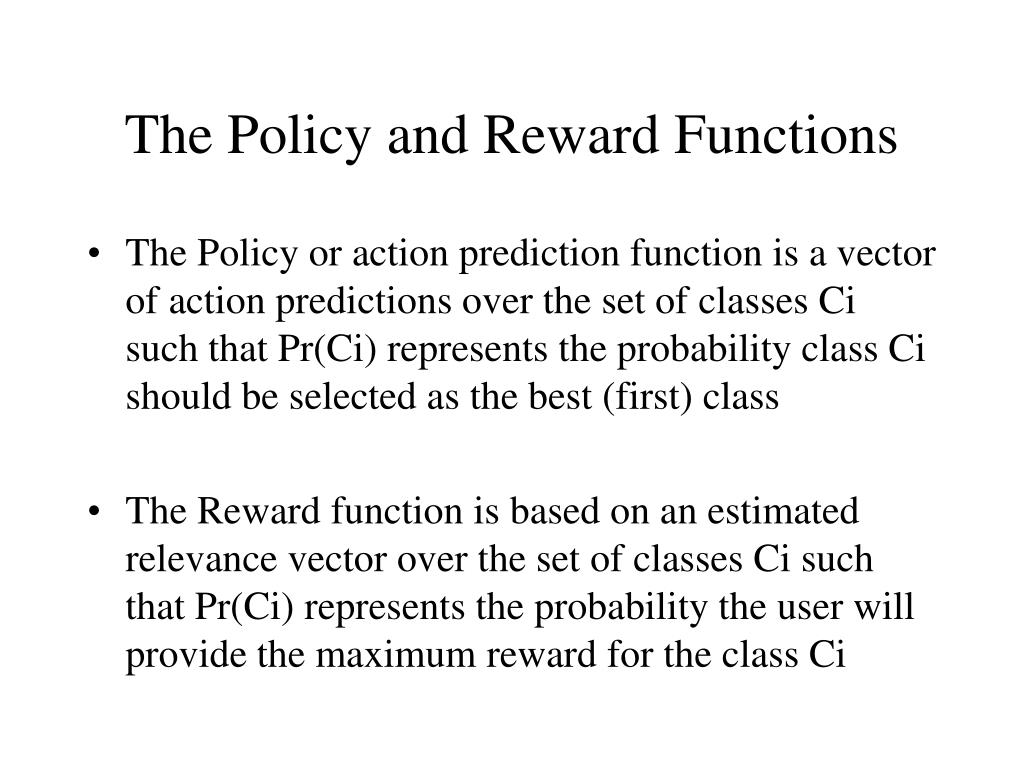 The Policy and Reward Functions

• The Policy or action prediction function is a vector of action predictions over the set of classes Ci such that Pr(Ci) represents the probability class Ci should be selected as the best (first) class

• The Reward function is based on an estimated relevance vector over the set of classes Ci such that Pr(Ci) represents the probability the user will provide the maximum reward for the class Ci